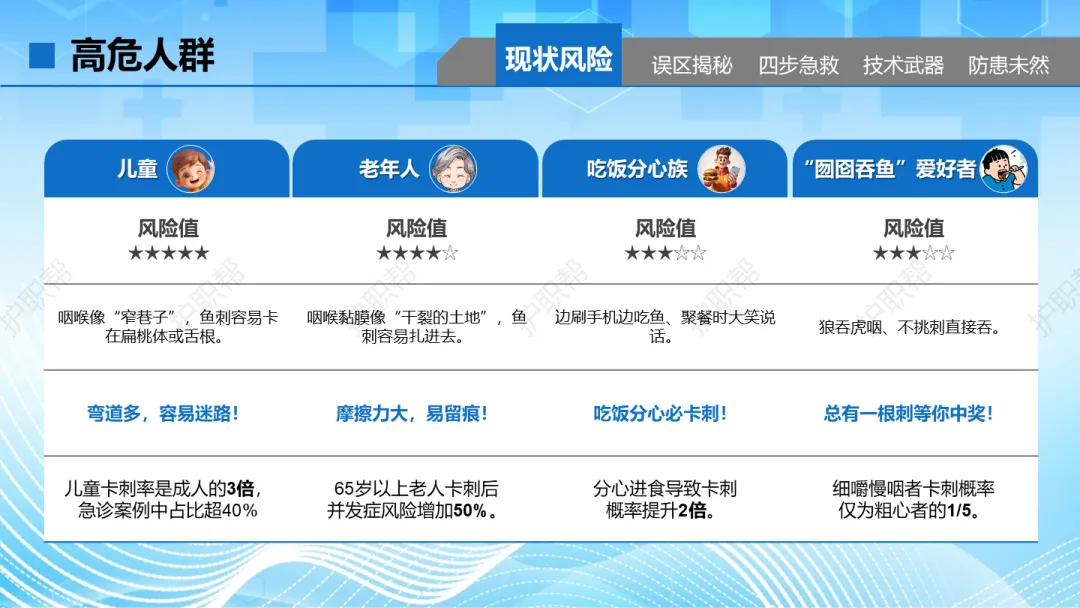 高危人群

现状风险　误区揭秘　四步急救　技术武器　防患未然

| 儿童 | 老年人 | 吃饭分心族 | “囫囵吞鱼”爱好者 |
|---|---|---|---|
| 风险值 ★★★★★ | 风险值 ★★★★☆ | 风险值 ★★★☆☆ | 风险值 ★★★☆☆ |
| 咽喉像“窄巷子”，鱼刺容易卡在扁桃体或舌根。 | 咽喉黏膜像“干裂的土地”，鱼刺容易扎进去。 | 边刷手机边吃鱼、聚餐时大笑说话。 | 狼吞虎咽、不挑刺直接吞。 |
| 弯道多，容易迷路！ | 摩擦力大，易留痕！ | 吃饭分心必卡刺！ | 总有一根刺等你中奖！ |
| 儿童卡刺率是成人的3倍，急诊案例中占比超40% | 65岁以上老人卡刺后并发症风险增加50%。 | 分心进食导致卡刺概率提升2倍。 | 细嚼慢咽者卡刺概率仅为粗心者的1/5。 |

护职帮